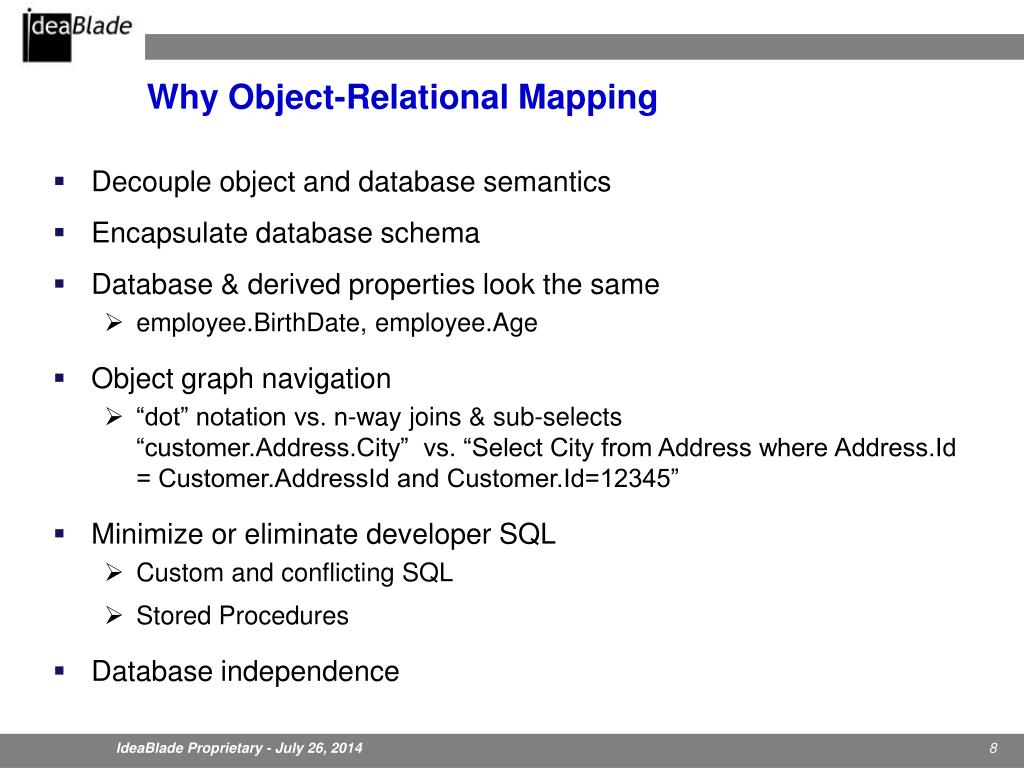 IdeaBlade

Why Object-Relational Mapping

▪ Decouple object and database semantics

▪ Encapsulate database schema

▪ Database & derived properties look the same

➢ employee.BirthDate, employee.Age

▪ Object graph navigation

➢ “dot” notation vs. n-way joins & sub-selects
“customer.Address.City” vs. “Select City from Address where Address.Id = Customer.AddressId and Customer.Id=12345”

▪ Minimize or eliminate developer SQL

➢ Custom and conflicting SQL

➢ Stored Procedures

▪ Database independence

IdeaBlade Proprietary - July 26, 2014

8